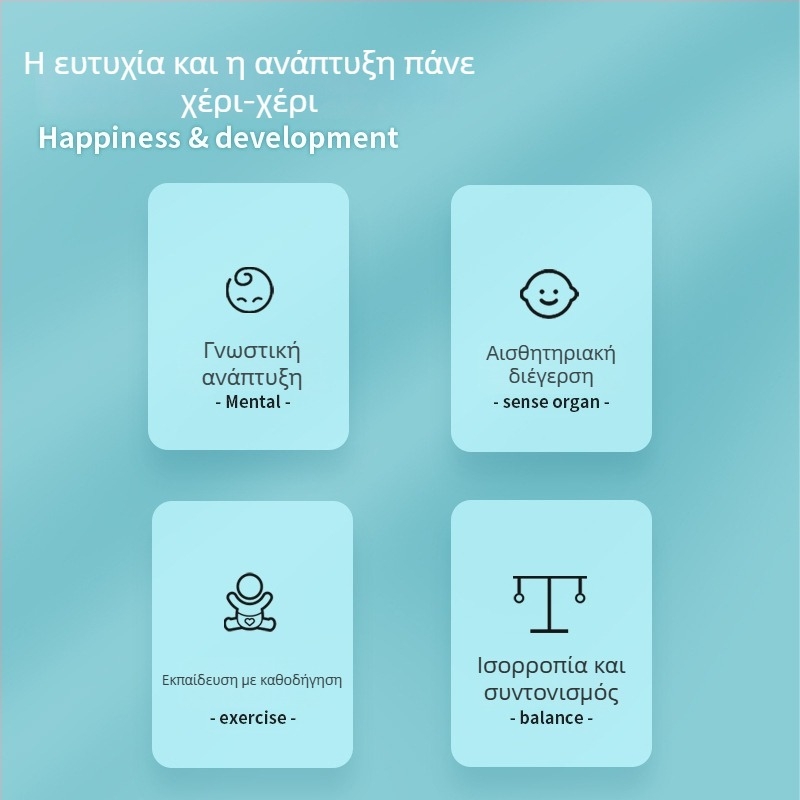 Η ευτυχία και η ανάπτυξη πάνε χέρι-χέρι
Happiness & development

Γνωστική ανάπτυξη
- Mental -

Αισθητηριακή διέγερση
- sense organ -

Εκπαίδευση με καθοδήγηση
- exercise -

Ισορροπία και συντονισμός
- balance -